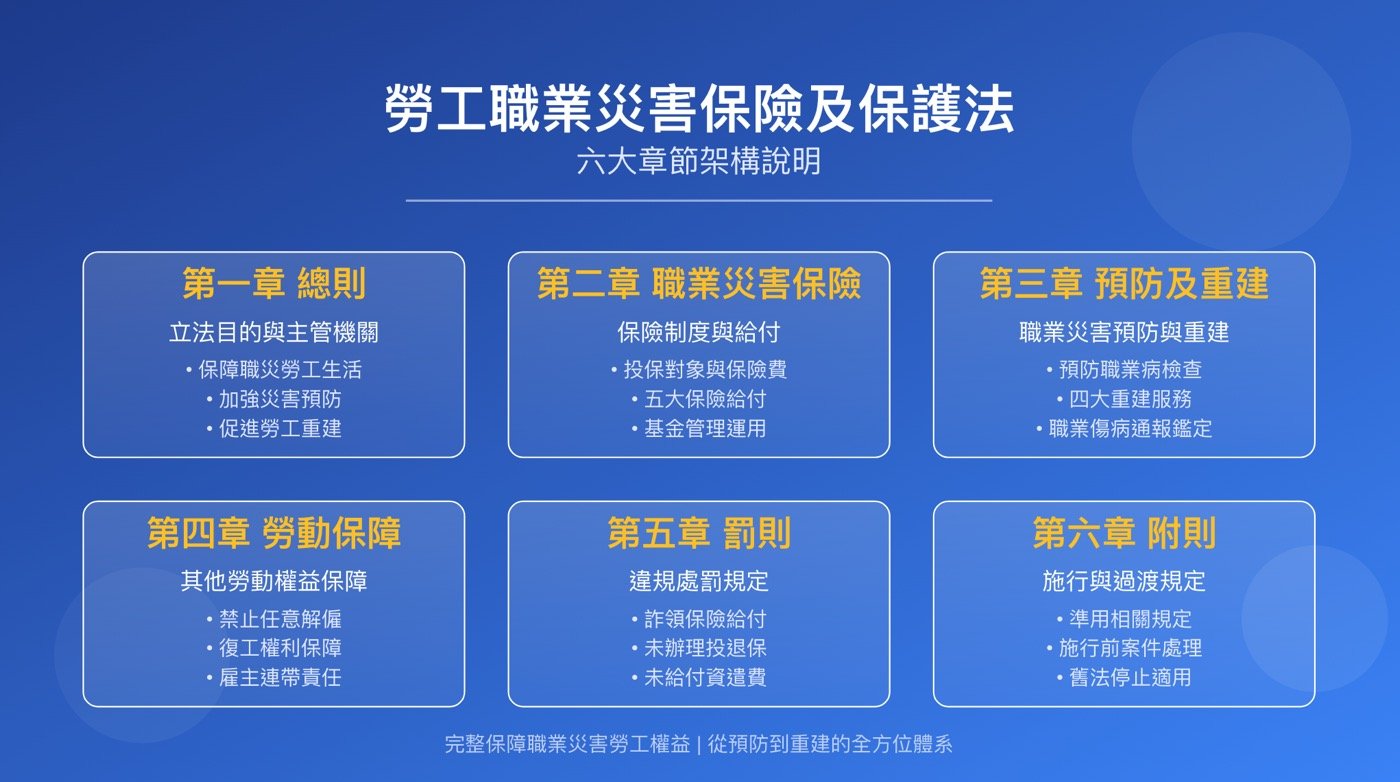 勞工職業災害保險及保護法
六大章節架構說明

第一章 總則
立法目的與主管機關
• 保障職災勞工生活
• 加強災害預防
• 促進勞工重建

第二章 職業災害保險
保險制度與給付
• 投保對象與保險費
• 五大保險給付
• 基金管理運用

第三章 預防及重建
職業災害預防與重建
• 預防職業病檢查
• 四大重建服務
• 職業傷病通報鑑定

第四章 勞動保障
其他勞動權益保障
• 禁止任意解僱
• 復工權利保障
• 雇主連帶責任

第五章 罰則
違規處罰規定
• 詐領保險給付
• 未辦理投退保
• 未給付資遣費

第六章 附則
施行與過渡規定
• 準用相關規定
• 施行前案件處理
• 舊法停止適用

完整保障職業災害勞工權益 | 從預防到重建的全方位體系